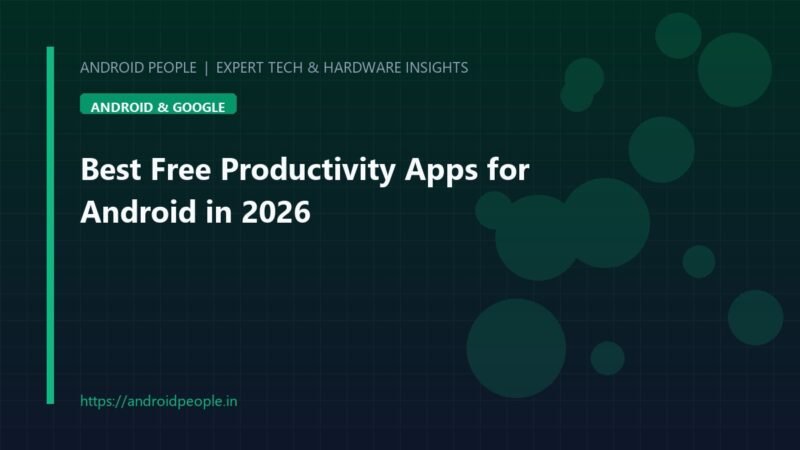 ANDROID PEOPLE | EXPERT TECH & HARDWARE INSIGHTS

ANDROID & GOOGLE

Best Free Productivity Apps for Android in 2026

https://androidpeople.in